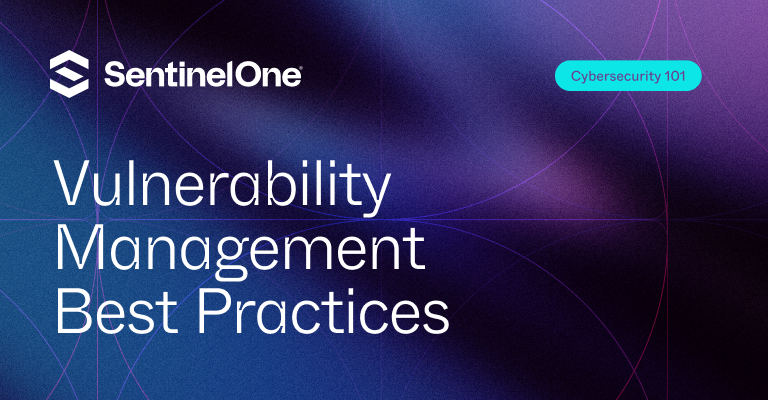 SentinelOne

Cybersecurity 101

Vulnerability Management Best Practices